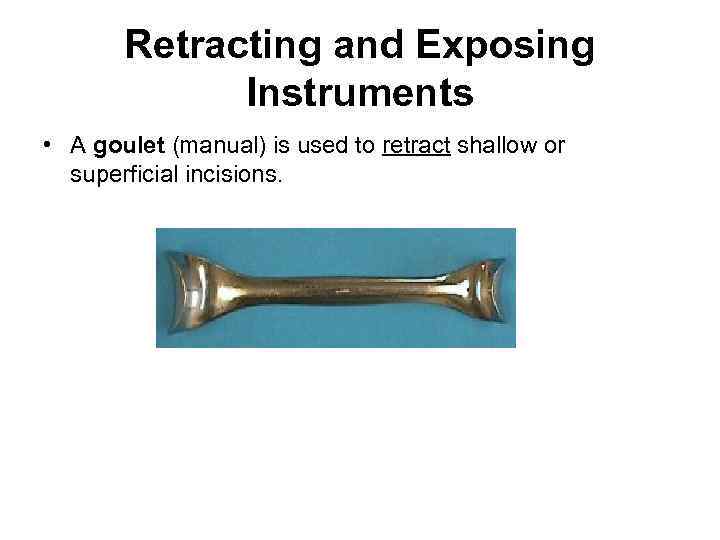 Retracting and Exposing Instruments

• A goulet (manual) is used to retract shallow or superficial incisions.